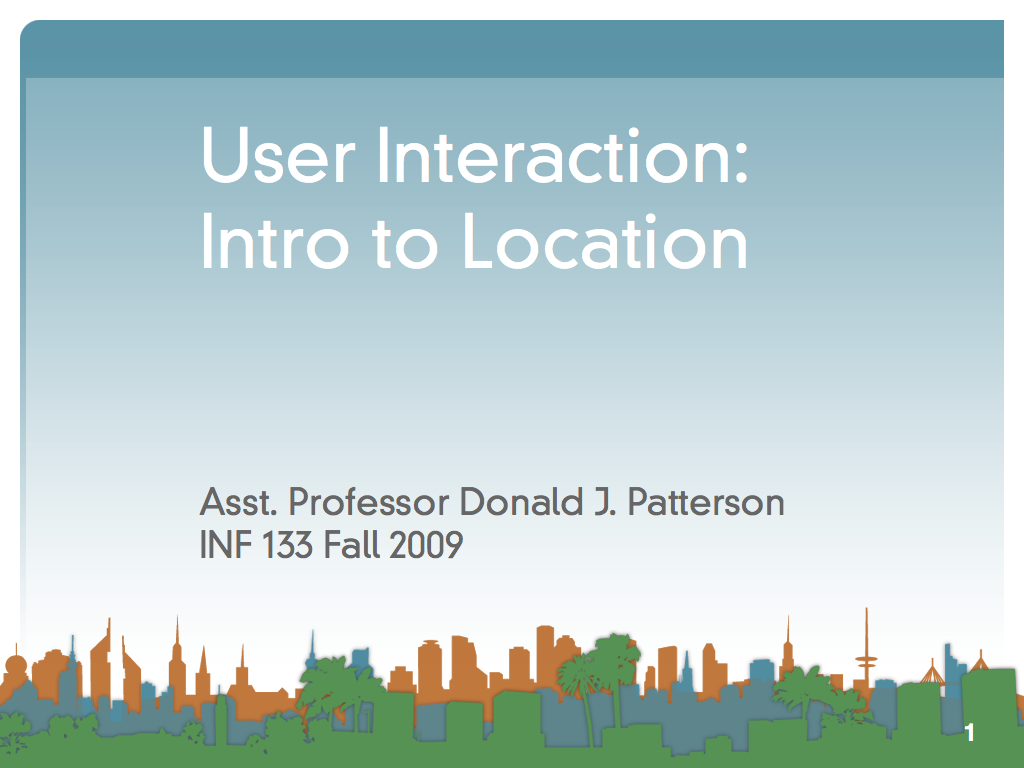 User Interaction:
Intro to Location

Asst. Professor Donald J. Patterson
INF 133 Fall 2009

1